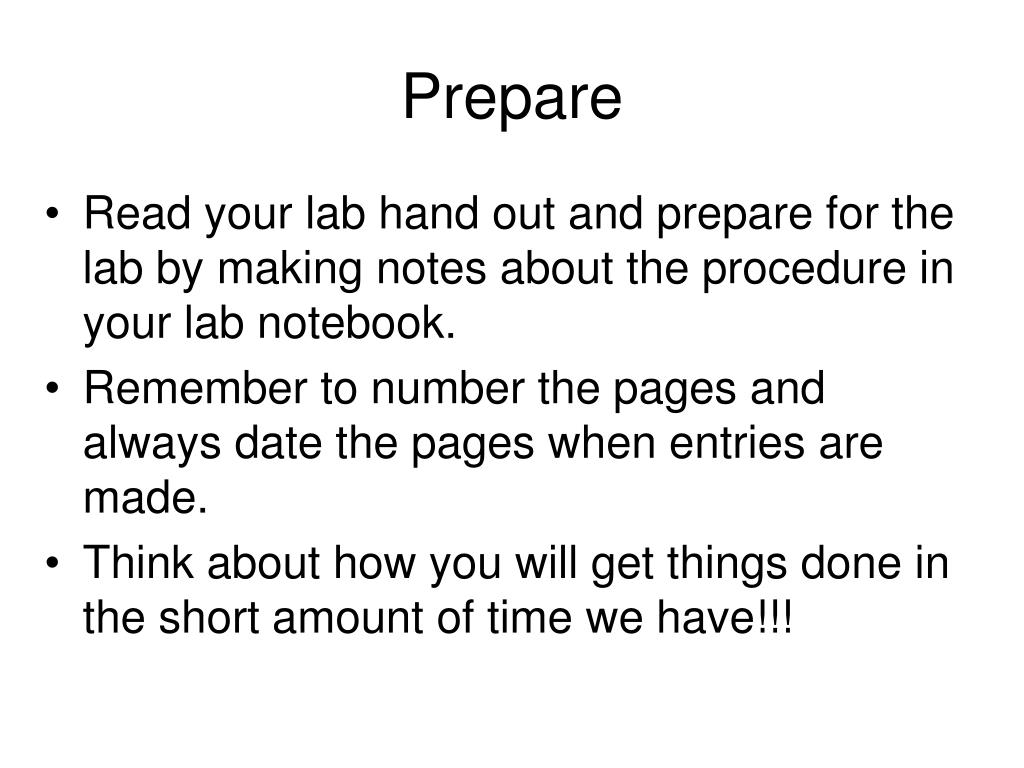 Prepare

• Read your lab hand out and prepare for the lab by making notes about the procedure in your lab notebook.
• Remember to number the pages and always date the pages when entries are made.
• Think about how you will get things done in the short amount of time we have!!!